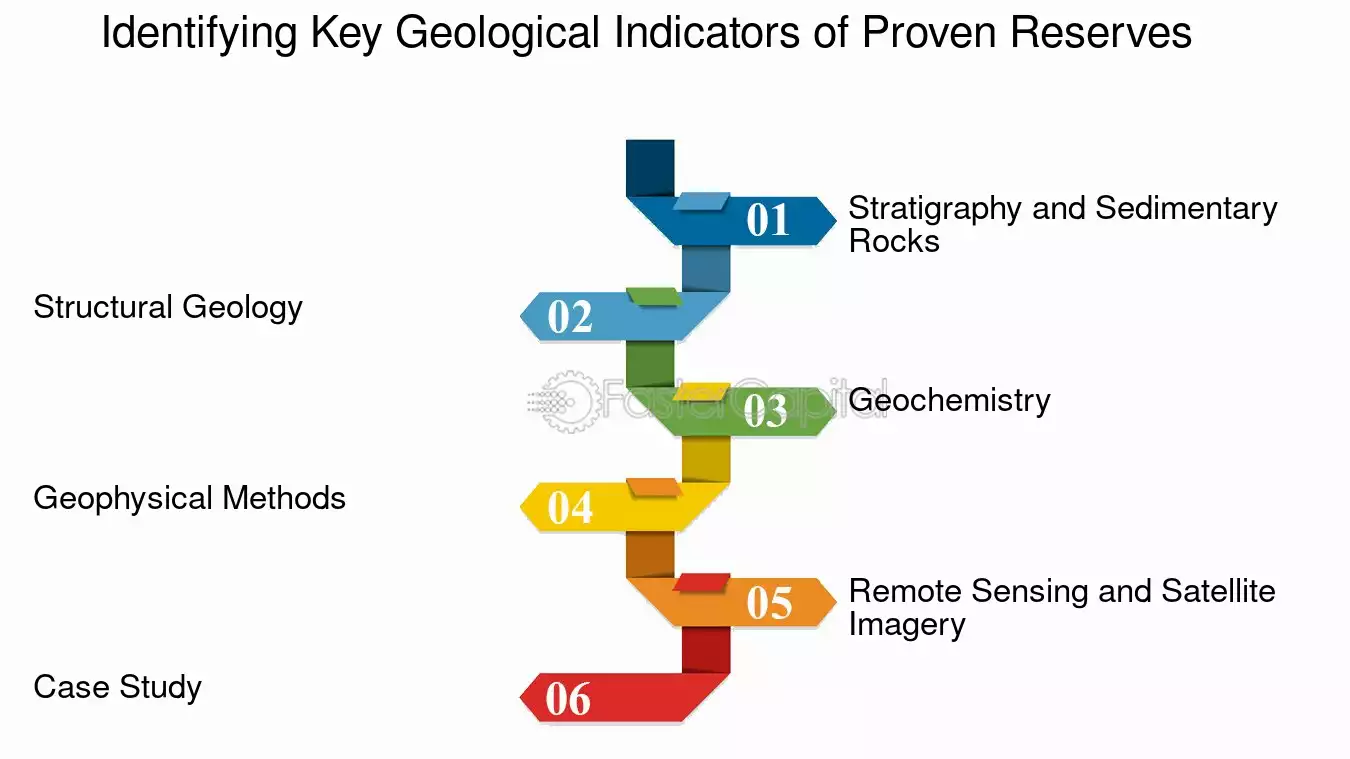 Identifying Key Geological Indicators of Proven Reserves

01
Stratigraphy and Sedimentary Rocks

02
Structural Geology

03
Geochemistry

FasterCapital

04
Geophysical Methods

05
Remote Sensing and Satellite Imagery

06
Case Study